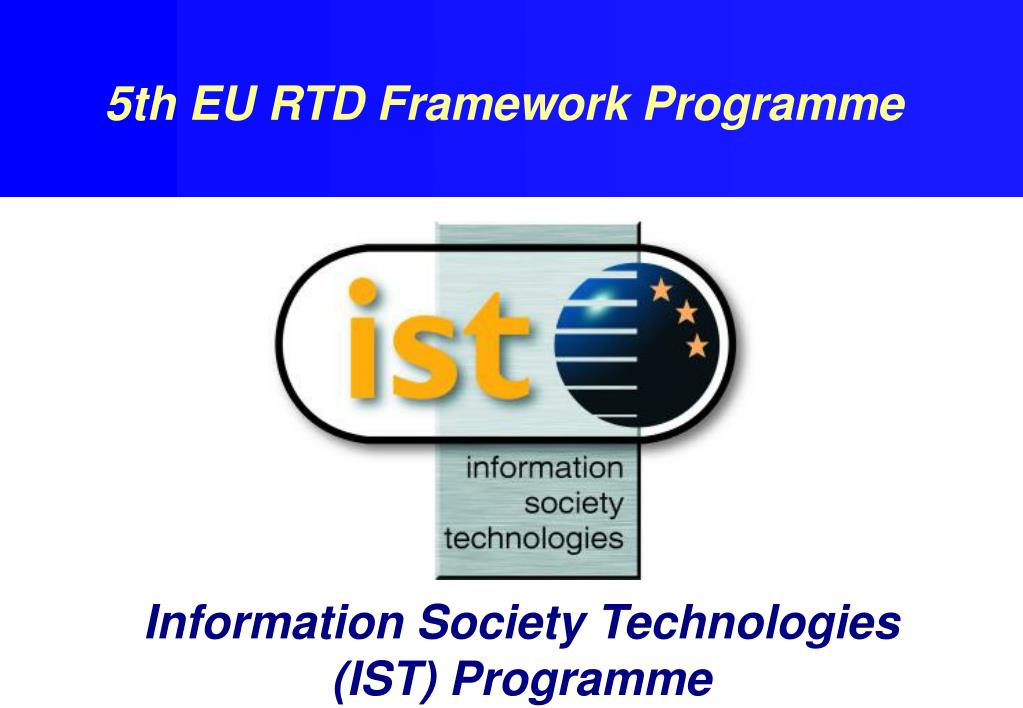 5th EU RTD Framework Programme

ist

information society technologies

Information Society Technologies (IST) Programme